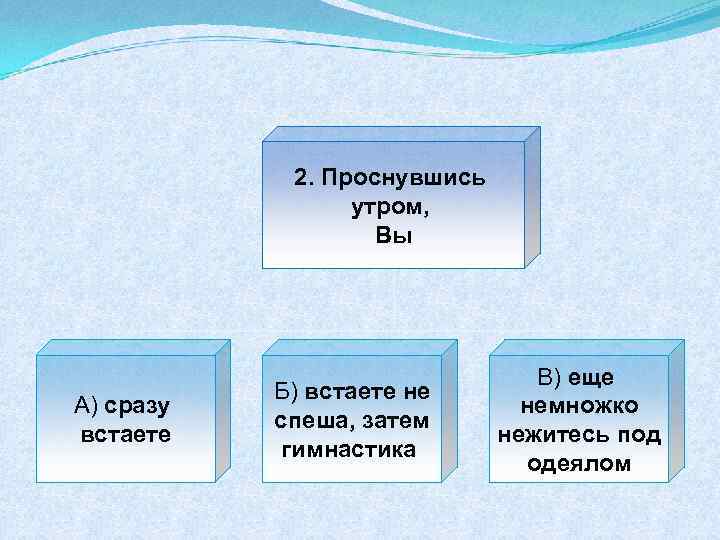 2. Проснувшись утром, Вы

А) сразу встаете

Б) встаете не спеша, затем гимнастика

В) еще немножко нежитесь под одеялом